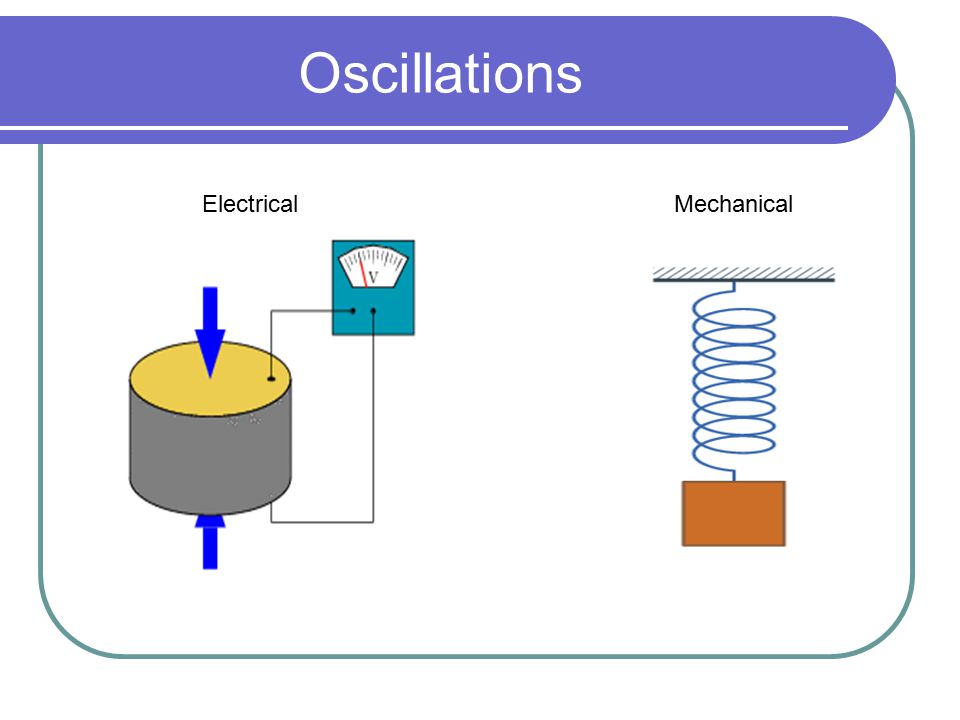 Oscillations

Electrical

V

Mechanical